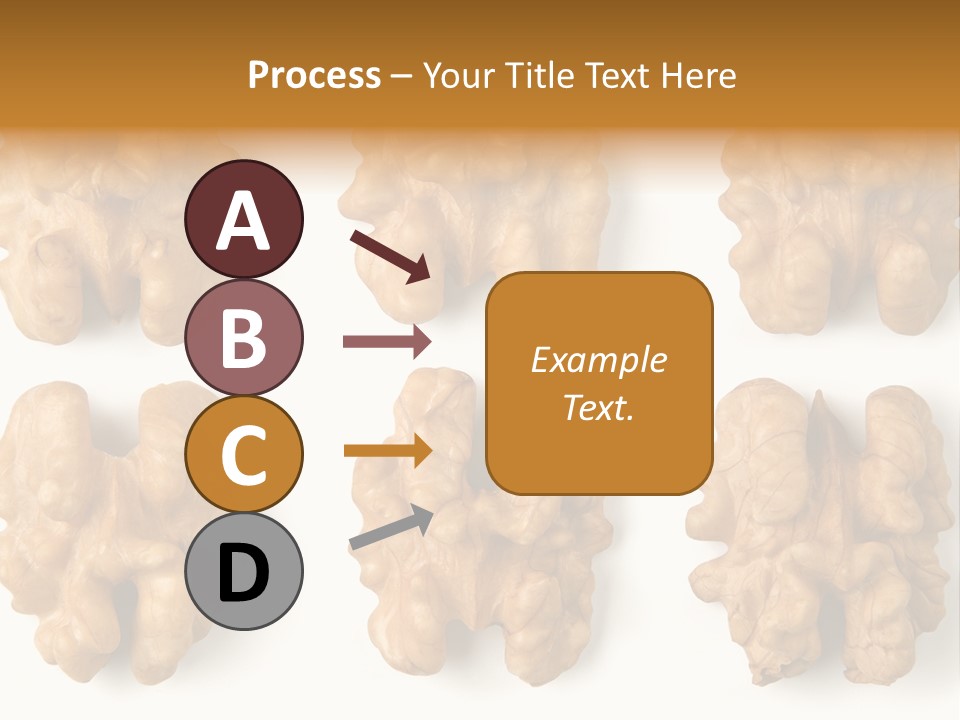 Process – Your Title Text Here

A

B

C

D

Example Text.